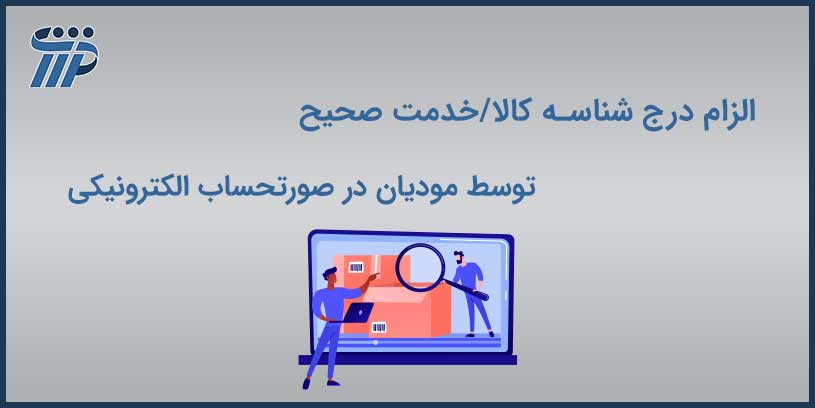 الزام درج شناسه کالا/خدمت صحیح

توسط مودیان در صورتحساب الکترونیکی